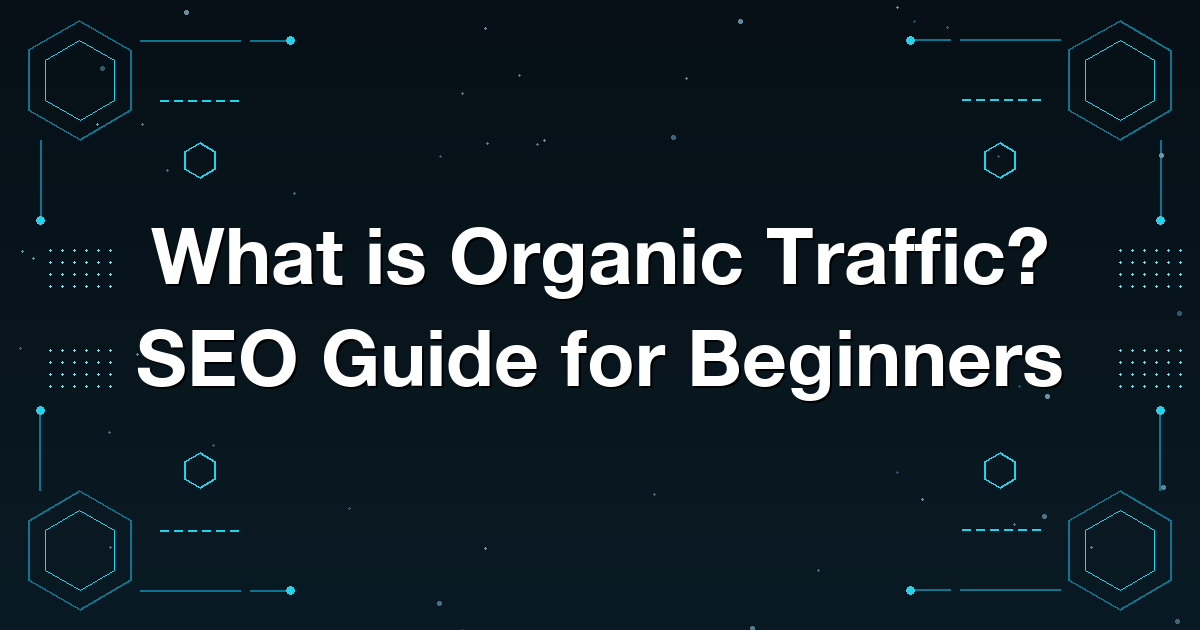 What is Organic Traffic?
SEO Guide for Beginners